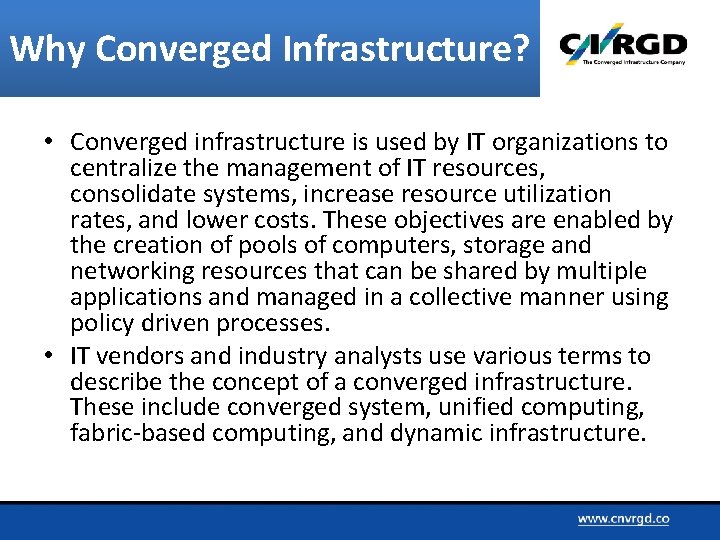 Why Converged Infrastructure?

CNVRGD
The Converged Infrastructure Company

• Converged infrastructure is used by IT organizations to centralize the management of IT resources, consolidate systems, increase resource utilization rates, and lower costs. These objectives are enabled by the creation of pools of computers, storage and networking resources that can be shared by multiple applications and managed in a collective manner using policy driven processes.

• IT vendors and industry analysts use various terms to describe the concept of a converged infrastructure. These include converged system, unified computing, fabric-based computing, and dynamic infrastructure.

www.cnvrgd.co